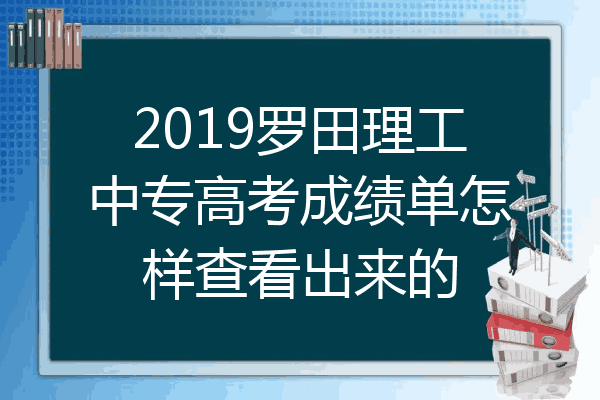 2019罗田理工中专高考成绩单怎样查看出来的